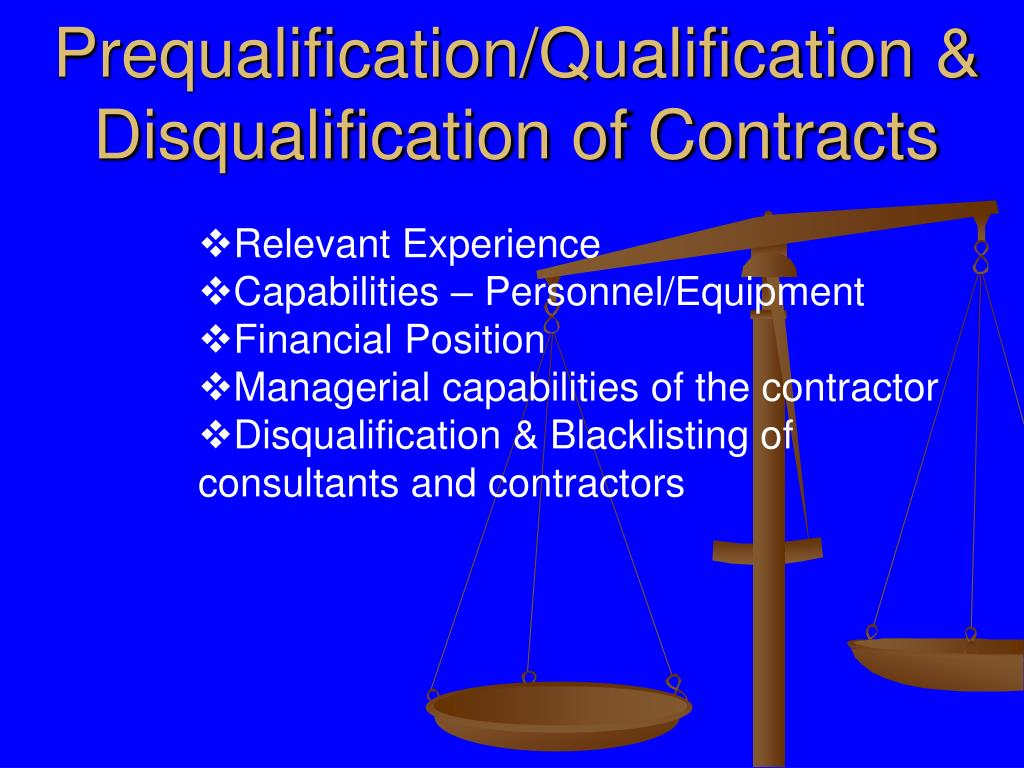 Prequalification/Qualification & Disqualification of Contracts

❖Relevant Experience
❖Capabilities – Personnel/Equipment
❖Financial Position
❖Managerial capabilities of the contractor
❖Disqualification & Blacklisting of consultants and contractors